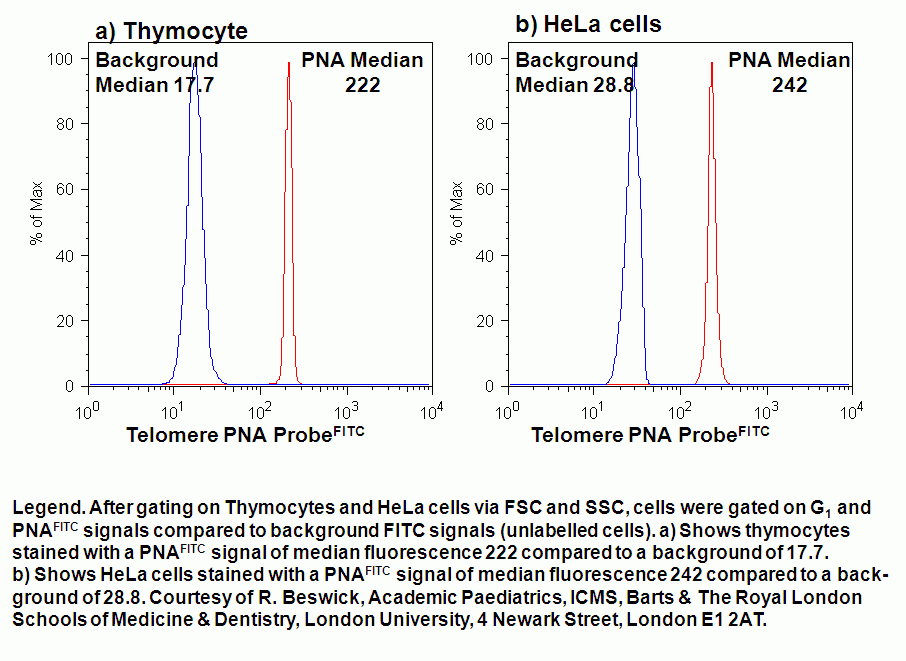 a) Thymocyte

Background Median 17.7

PNA Median 222

100
80
60
40
20
0

% of Max

$10^0$ $10^1$ $10^2$ $10^3$ $10^4$

Telomere PNA Probe$^{FITC}$

b) HeLa cells

Background Median 28.8

PNA Median 242

100
80
60
40
20
0

% of Max

$10^0$ $10^1$ $10^2$ $10^3$ $10^4$

Telomere PNA Probe$^{FITC}$

Legend. After gating on Thymocytes and HeLa cells via FSC and SSC, cells were gated on $G_1$ and PNA$^{FITC}$ signals compared to background FITC signals (unlabelled cells). a) Shows thymocytes stained with a PNA$^{FITC}$ signal of median fluorescence 222 compared to a background of 17.7.
b) Shows HeLa cells stained with a PNA$^{FITC}$ signal of median fluorescence 242 compared to a background of 28.8. Courtesy of R. Beswick, Academic Paediatrics, ICMS, Barts & The Royal London Schools of Medicine & Dentistry, London University, 4 Newark Street, London E1 2AT.